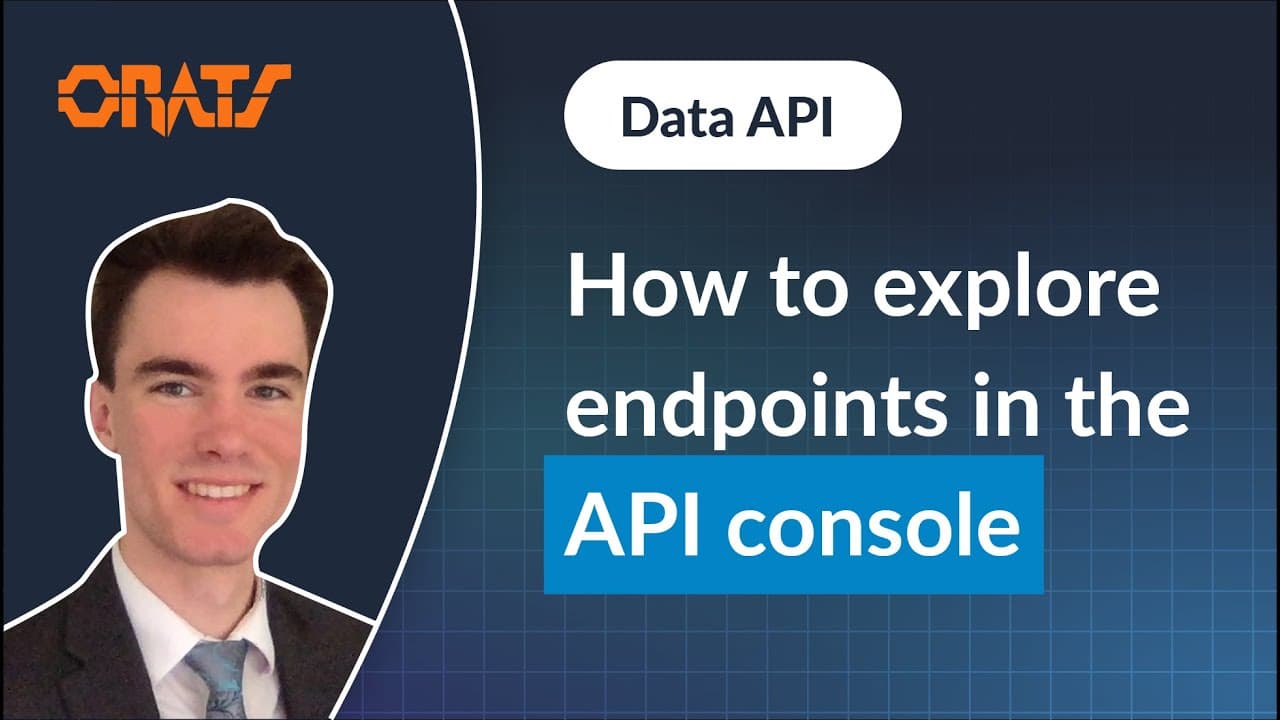 ORATS

Data API

How to explore endpoints in the API console